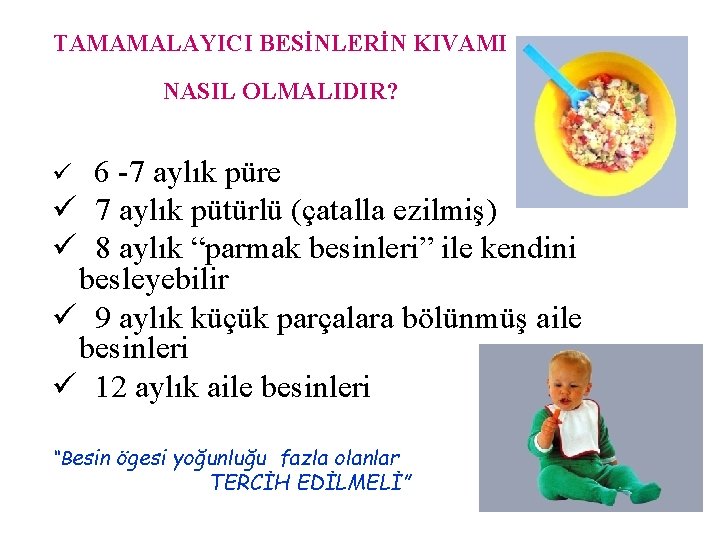 TAMAMALAYICI BESİNLERİN KIVAMI
NASIL OLMALIDIR?

✓ 6 -7 aylık püre
✓ 7 aylık pütürlü (çatalla ezilmiş)
✓ 8 aylık “parmak besinleri” ile kendini besleyebilir
✓ 9 aylık küçük parçalara bölünmüş aile besinleri
✓ 12 aylık aile besinleri

“Besin ögesi yoğunluğu fazla olanlar TERCİH EDİLMELİ”